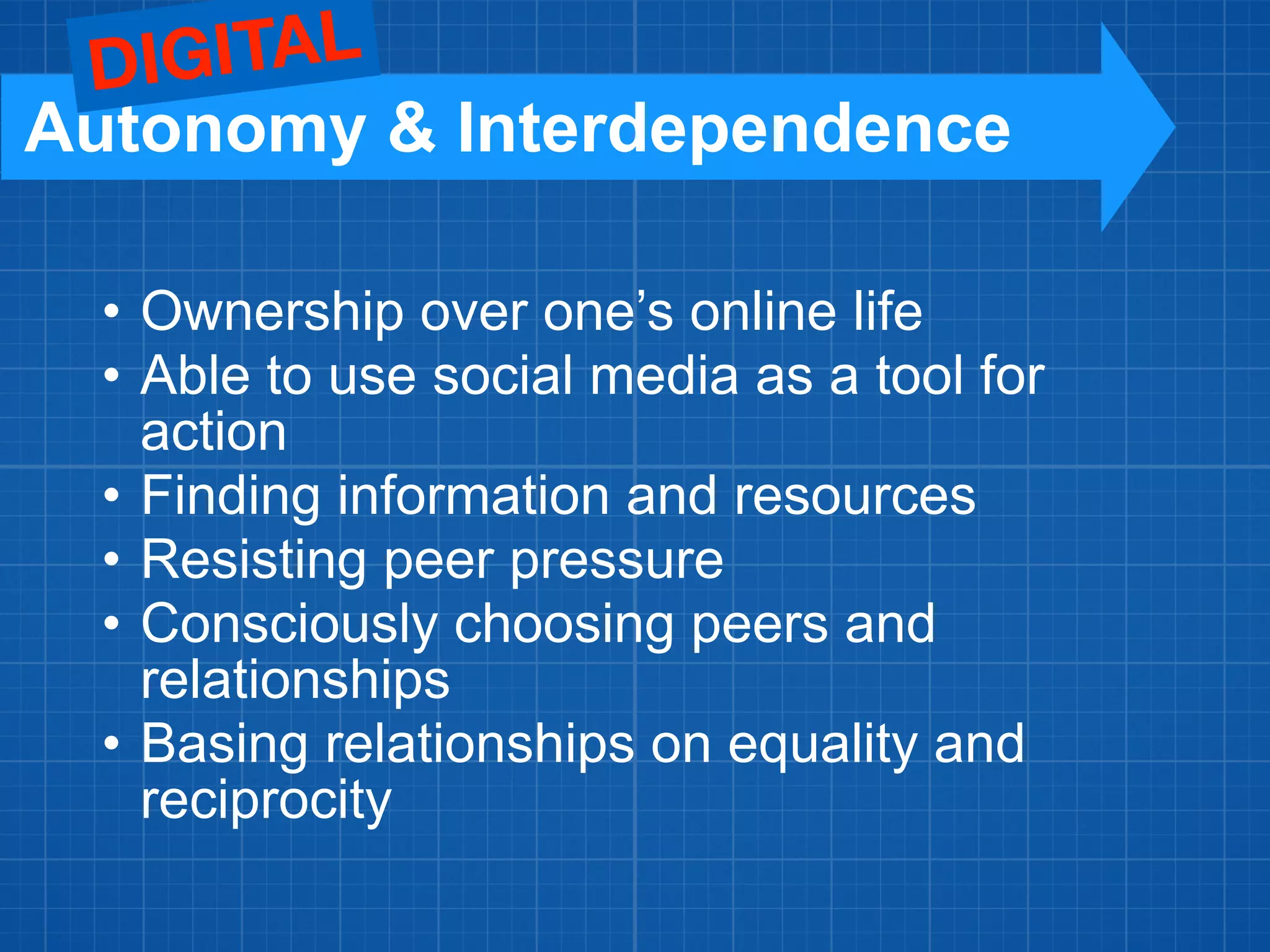 DIGITAL
Autonomy & Interdependence

• Ownership over one’s online life
• Able to use social media as a tool for action
• Finding information and resources
• Resisting peer pressure
• Consciously choosing peers and relationships
• Basing relationships on equality and reciprocity